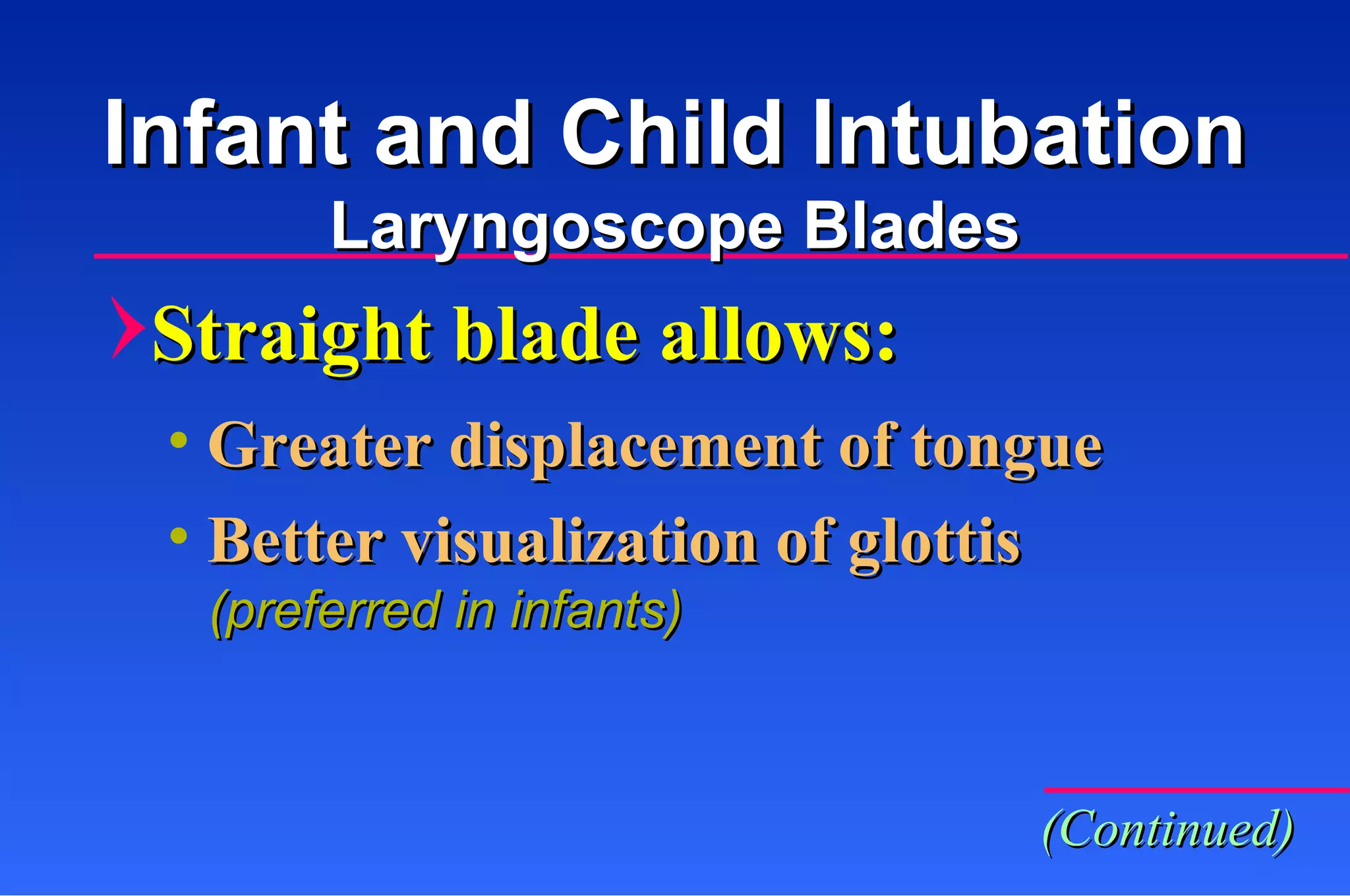 Infant and Child Intubation
Laryngoscope Blades

Straight blade allows:

• Greater displacement of tongue
• Better visualization of glottis (preferred in infants)

(Continued)